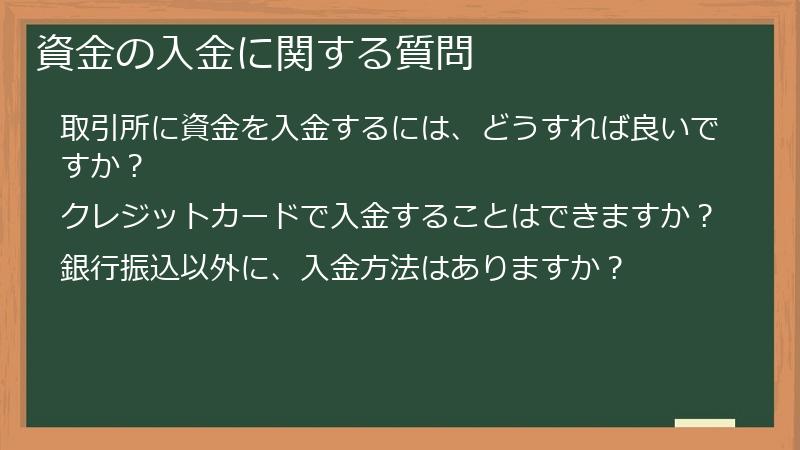 資金の入金に関する質問

取引所に資金を入金するには、どうすれば良いですか？

クレジットカードで入金することはできますか？

銀行振込以外に、入金方法はありますか？